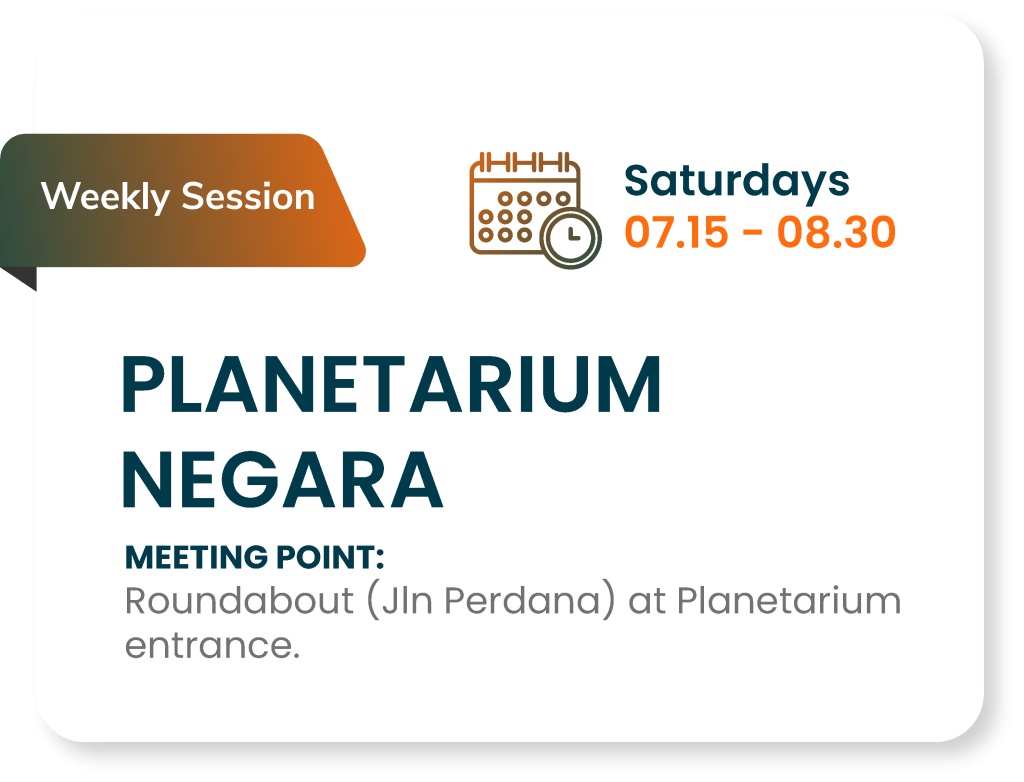 Weekly Session

Saturdays
07.15 - 08.30

PLANETARIUM NEGARA

MEETING POINT:
Roundabout (Jln Perdana) at Planetarium entrance.